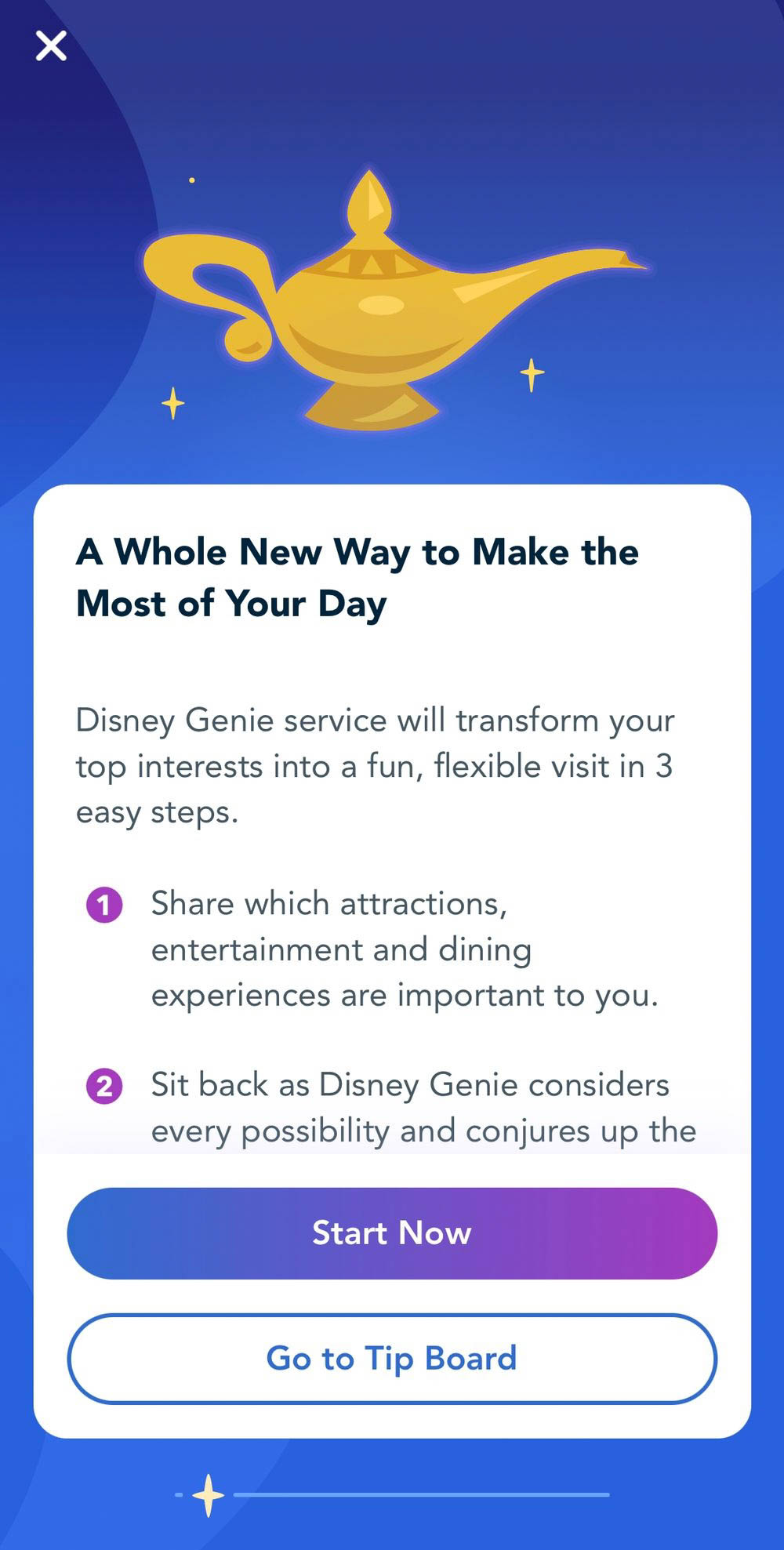 A Whole New Way to Make the Most of Your Day

Disney Genie service will transform your top interests into a fun, flexible visit in 3 easy steps.

1 Share which attractions, entertainment and dining experiences are important to you.

2 Sit back as Disney Genie considers every possibility and conjures up the

Start Now

Go to Tip Board